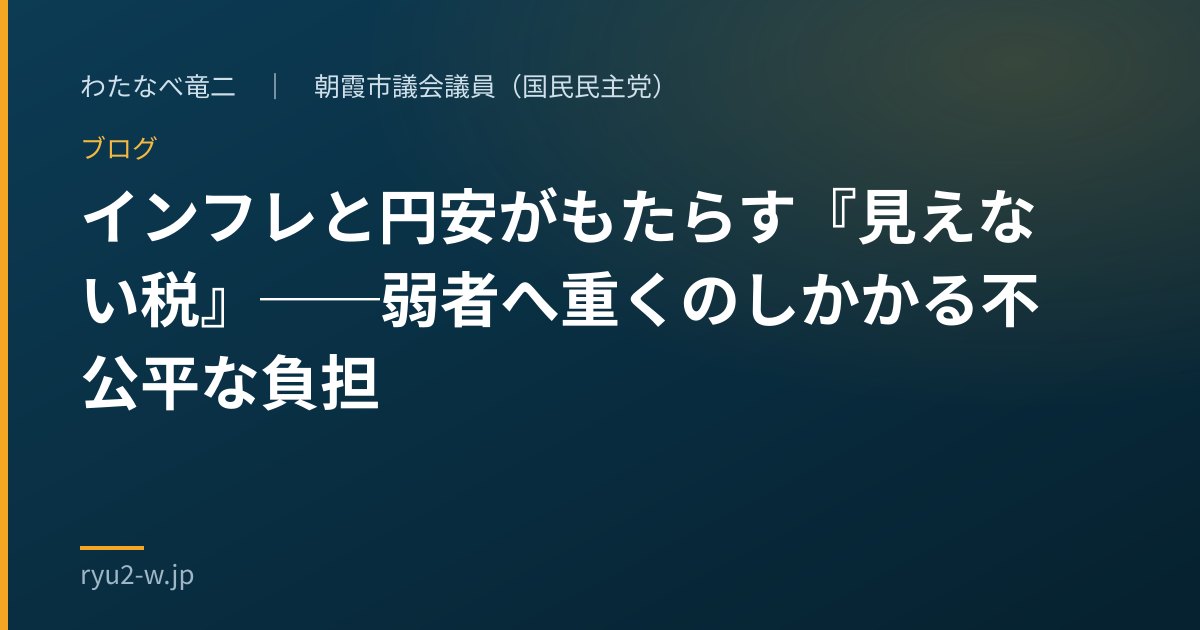 わたなべ竜二　|　朝霞市議会議員（国民民主党）

ブログ

インフレと円安がもたらす『見えない税』——弱者へ重くのしかかる不公平な負担

ryu2-w.jp